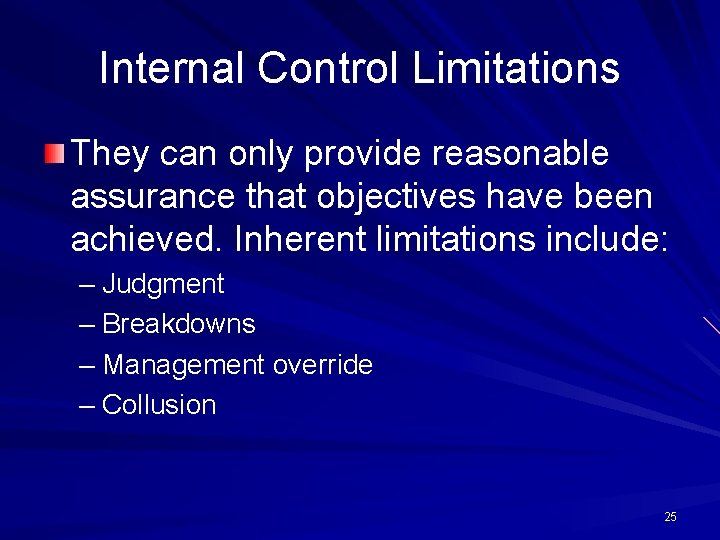 Internal Control Limitations

They can only provide reasonable assurance that objectives have been achieved. Inherent limitations include:

– Judgment
– Breakdowns
– Management override
– Collusion

25